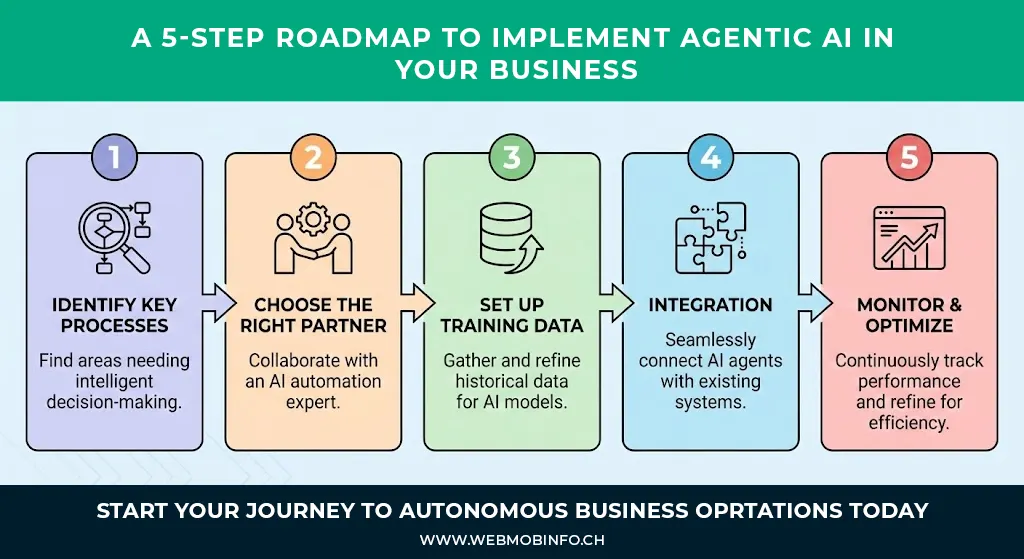 A 5-STEP ROADMAP TO IMPLEMENT AGENTIC AI IN YOUR BUSINESS

1
IDENTIFY KEY PROCESSES
Find areas needing intelligent decision-making.

2
CHOOSE THE RIGHT PARTNER
Collaborate with an AI automation expert.

3
SET UP TRAINING DATA
Gather and refine historical data for AI models.

4
INTEGRATION
Seamlessly connect AI agents with existing systems.

5
MONITOR & OPTIMIZE
Continuously track performance and refine for efficiency.

START YOUR JOURNEY TO AUTONOMOUS BUSINESS OPRTATIONS TODAY
WWW.WEBMOBINFO.CH